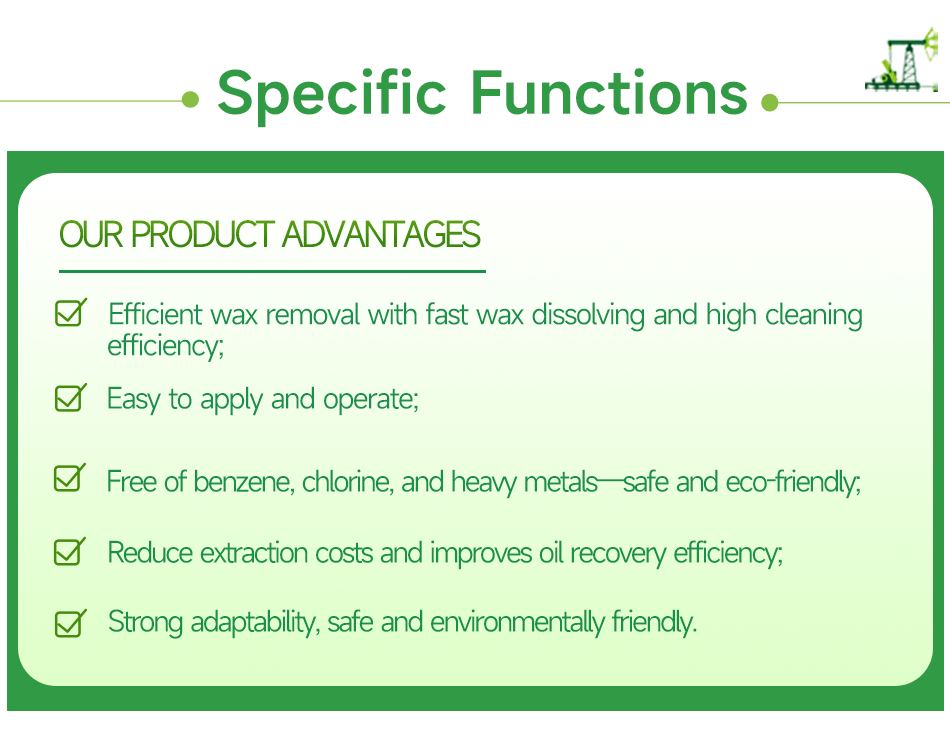 Specific Functions

OUR PRODUCT ADVANTAGES

Efficient wax removal with fast wax dissolving and high cleaning efficiency;

Easy to apply and operate;

Free of benzene, chlorine, and heavy metals—safe and eco-friendly;

Reduce extraction costs and improves oil recovery efficiency;

Strong adaptability, safe and environmentally friendly.